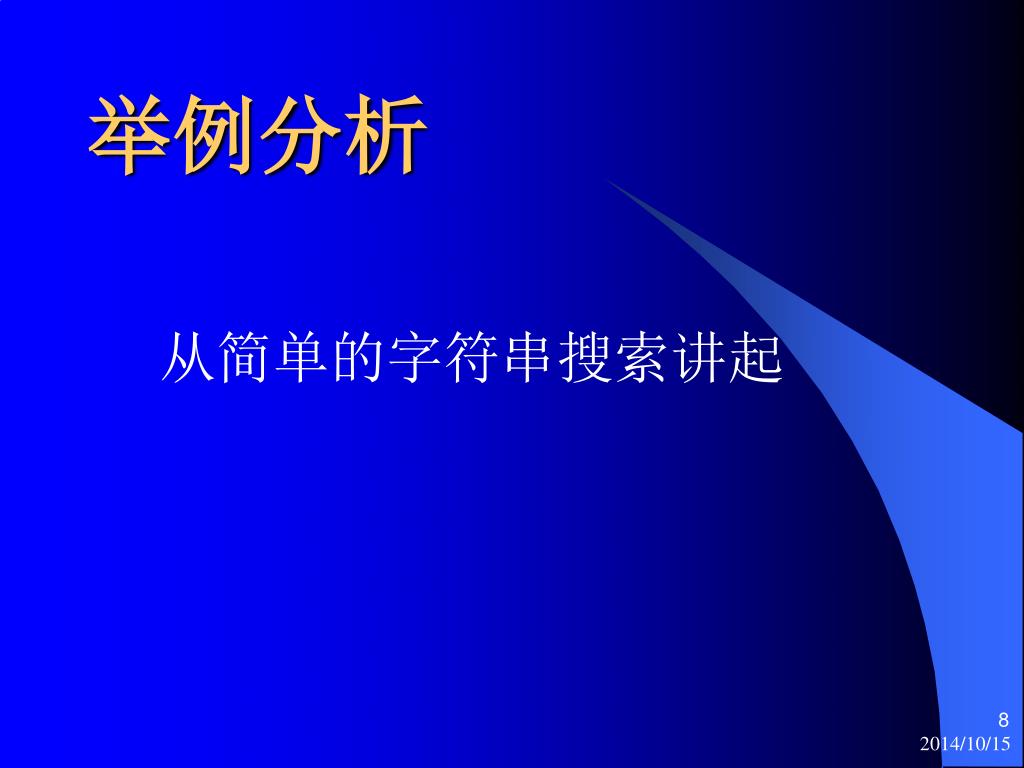 举例分析

从简单的字符串搜索讲起

8
2014/10/15